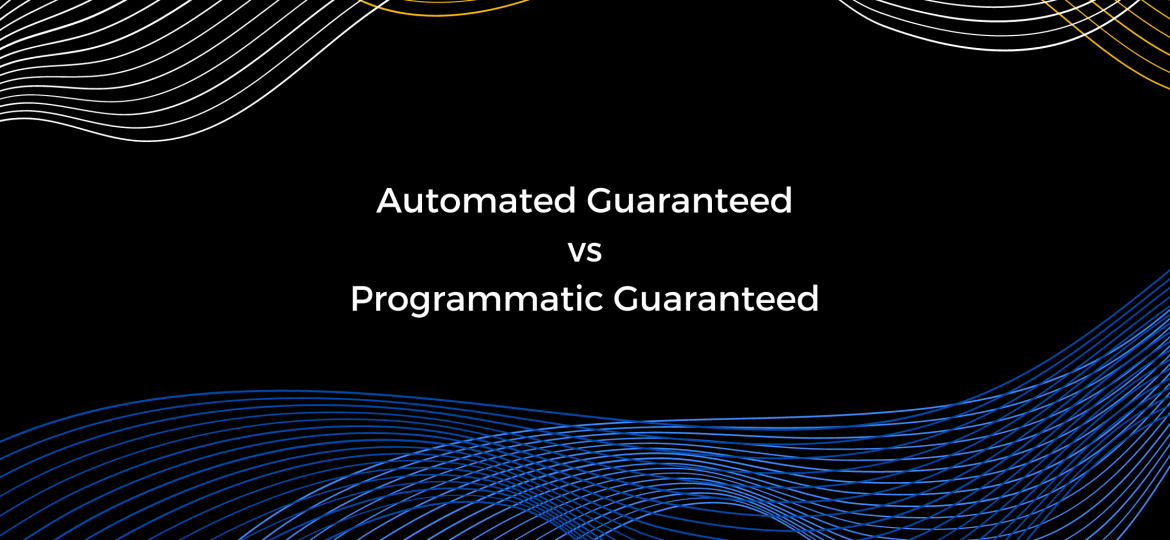 Automated Guaranteed
vs
Programmatic Guaranteed